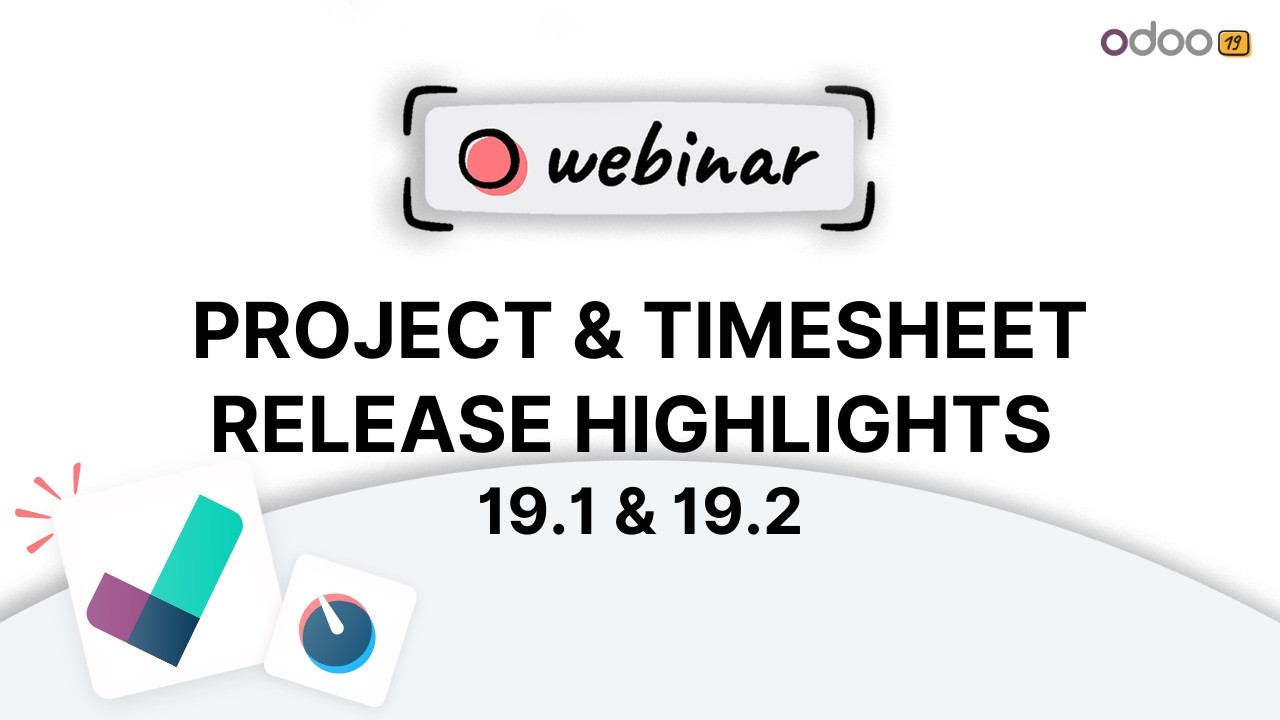 odoo 19

webinar

PROJECT & TIMESHEET RELEASE HIGHLIGHTS

19.1 & 19.2